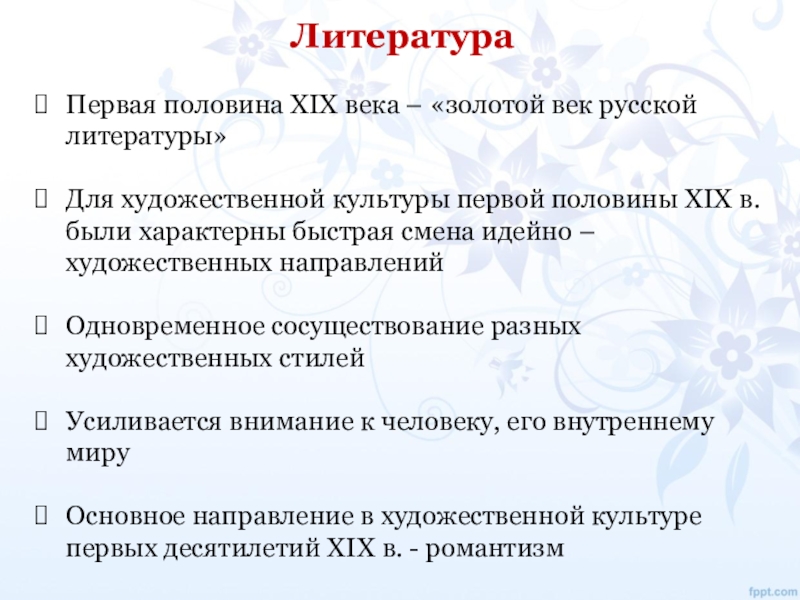 Литература

Первая половина XIX века – «золотой век русской литературы»

Для художественной культуры первой половины XIX в. были характерны быстрая смена идейно – художественных направлений

Одновременное сосуществование разных художественных стилей

Усиливается внимание к человеку, его внутреннему миру

Основное направление в художественной культуре первых десятилетий XIX в. - романтизм

fppt.com